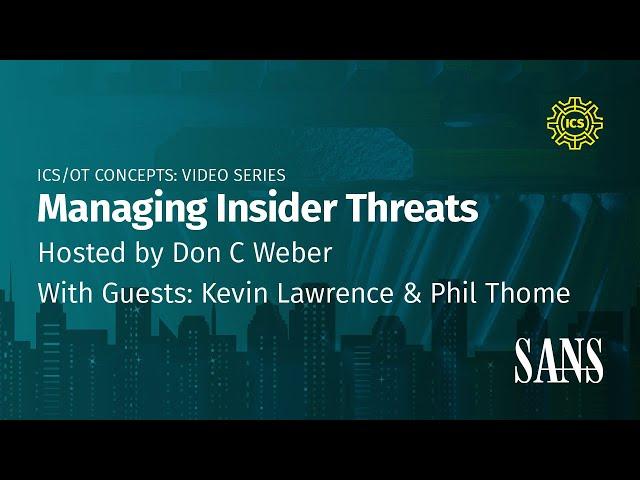 ICS

ICS/OT CONCEPTS: VIDEO SERIES

Managing Insider Threats

Hosted by Don C Weber

With Guests: Kevin Lawrence & Phil Thome

SANS